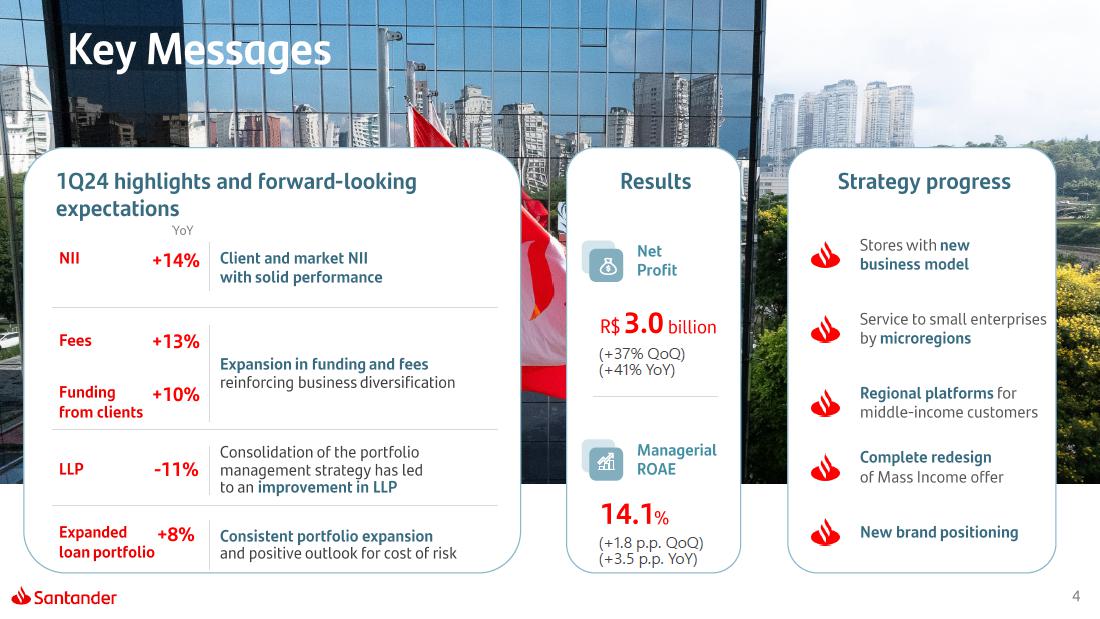 Key Messages

1Q24 highlights and forward-looking expectations

| | YoY | |
|---|---|---|
| NII | +14% | Client and market NII with solid performance |
| Fees | +13% | Expansion in funding and fees reinforcing business diversification |
| Funding from clients | +10% | |
| LLP | -11% | Consolidation of the portfolio management strategy has led to an improvement in LLP |
| Expanded loan portfolio | +8% | Consistent portfolio expansion and positive outlook for cost of risk |

Results

Net Profit

R$ 3.0 billion
(+37% QoQ)
(+41% YoY)

Managerial ROAE

14.1%
(+1.8 p.p. QoQ)
(+3.5 p.p. YoY)

Strategy progress

Stores with new business model

Service to small enterprises by microregions

Regional platforms for middle-income customers

Complete redesign of Mass Income offer

New brand positioning

Santander

4